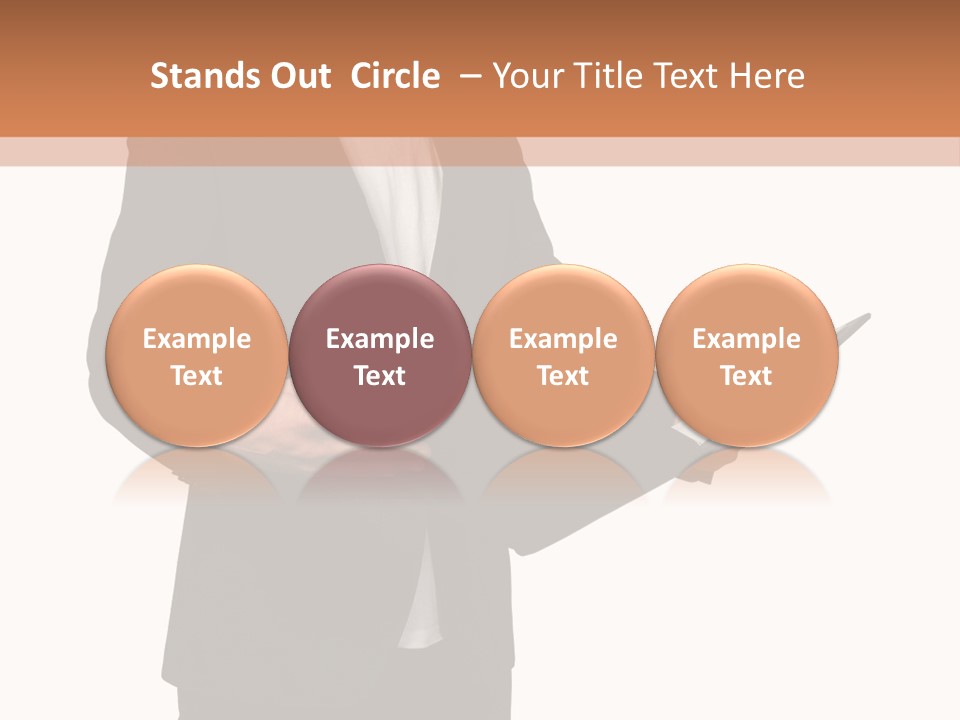 Stands Out Circle – Your Title Text Here

Example Text

Example Text

Example Text

Example Text